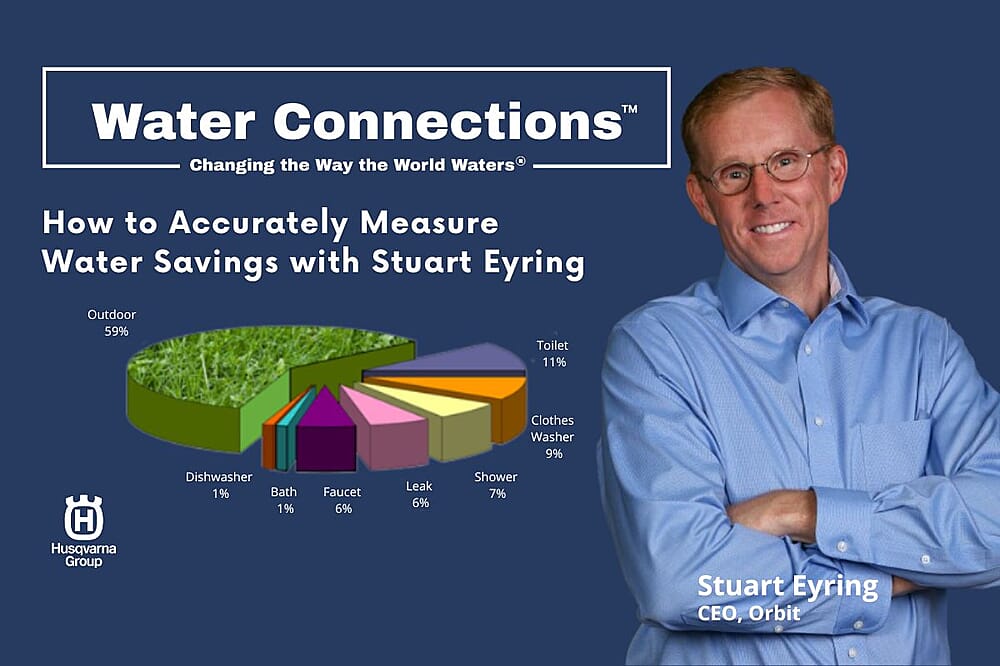 Water Connections™
Changing the Way the World Waters®

How to Accurately Measure Water Savings with Stuart Eyring

Outdoor 59%
Toilet 11%
Clothes Washer 9%
Shower 7%
Leak 6%
Faucet 6%
Bath 1%
Dishwasher 1%

Husqvarna Group

Stuart Eyring
CEO, Orbit